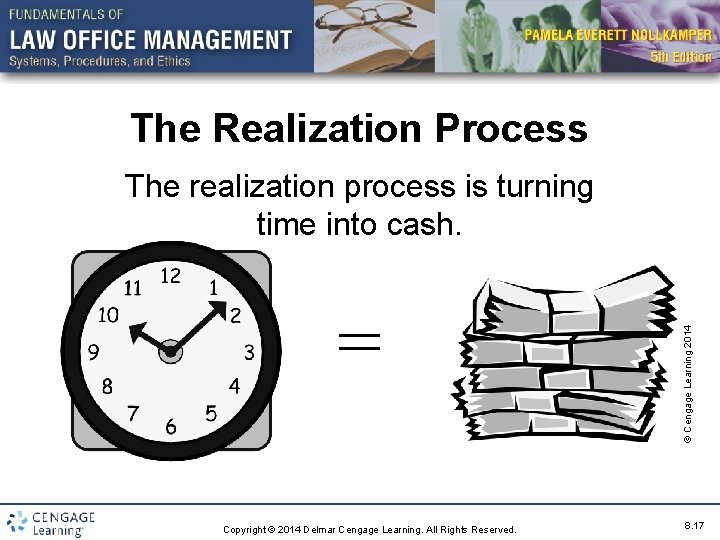 FUNDAMENTALS OF
LAW OFFICE MANAGEMENT
Systems, Procedures, and Ethics

PAMELA EVERETT NOLLKAMPER
5th Edition

The Realization Process

The realization process is turning time into cash.

12 1 2 3 4 5 6 7 8 9 10 11

=

© Cengage Learning 2014

CENGAGE Learning

Copyright © 2014 Delmar Cengage Learning. All Rights Reserved.

8.17